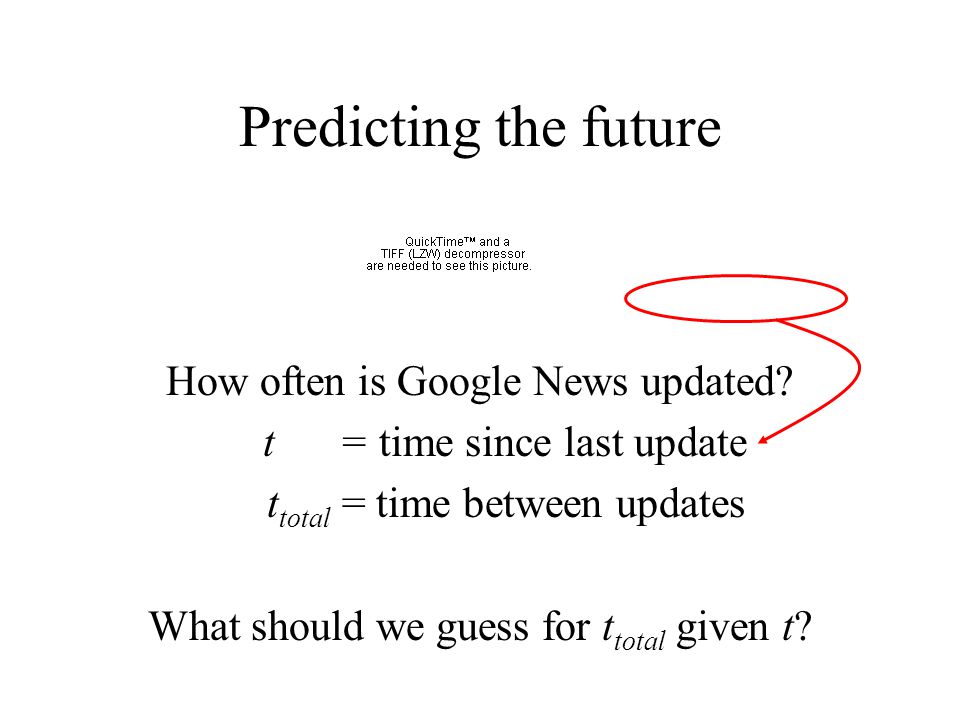 Predicting the future

QuickTime™ and a TIFF (LZW) decompressor are needed to see this picture.

How often is Google News updated?

$t$ = time since last update

$t_{total}$ = time between updates

What should we guess for $t_{total}$ given $t$?